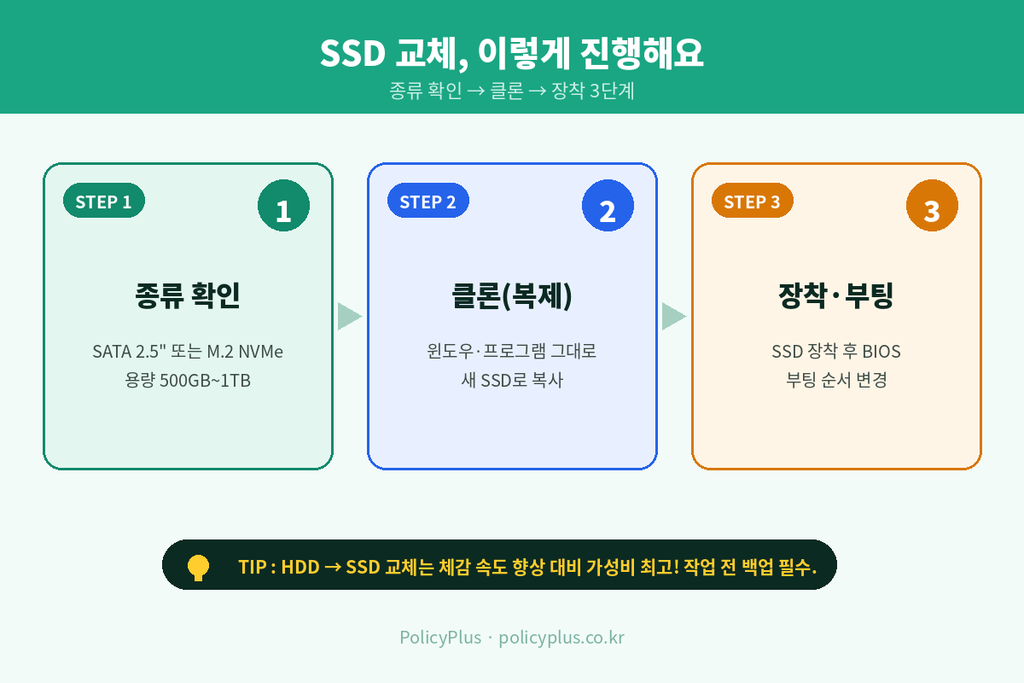 SSD 교체, 이렇게 진행해요
종류 확인 → 클론 → 장착 3단계

STEP 1
1
종류 확인
SATA 2.5" 또는 M.2 NVMe
용량 500GB~1TB

STEP 2
2
클론(복제)
윈도우·프로그램 그대로
새 SSD로 복사

STEP 3
3
장착·부팅
SSD 장착 후 BIOS
부팅 순서 변경

TIP : HDD → SSD 교체는 체감 속도 향상 대비 가성비 최고! 작업 전 백업 필수.

PolicyPlus · policyplus.co.kr